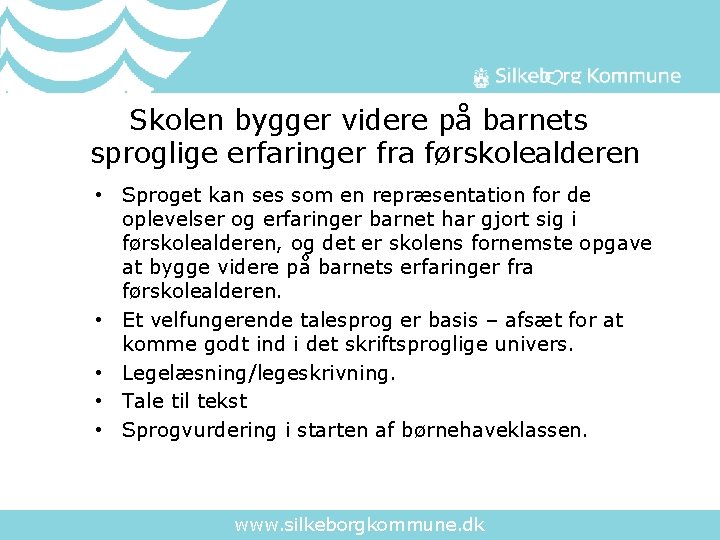 Silkeborg Kommune

Skolen bygger videre på barnets sproglige erfaringer fra førskolealderen

• Sproget kan ses som en repræsentation for de oplevelser og erfaringer barnet har gjort sig i førskolealderen, og det er skolens fornemste opgave at bygge videre på barnets erfaringer fra førskolealderen.
• Et velfungerende talesprog er basis – afsæt for at komme godt ind i det skriftsproglige univers.
• Legelæsning/legeskrivning.
• Tale til tekst
• Sprogvurdering i starten af børnehaveklassen.

www.silkeborgkommune.dk